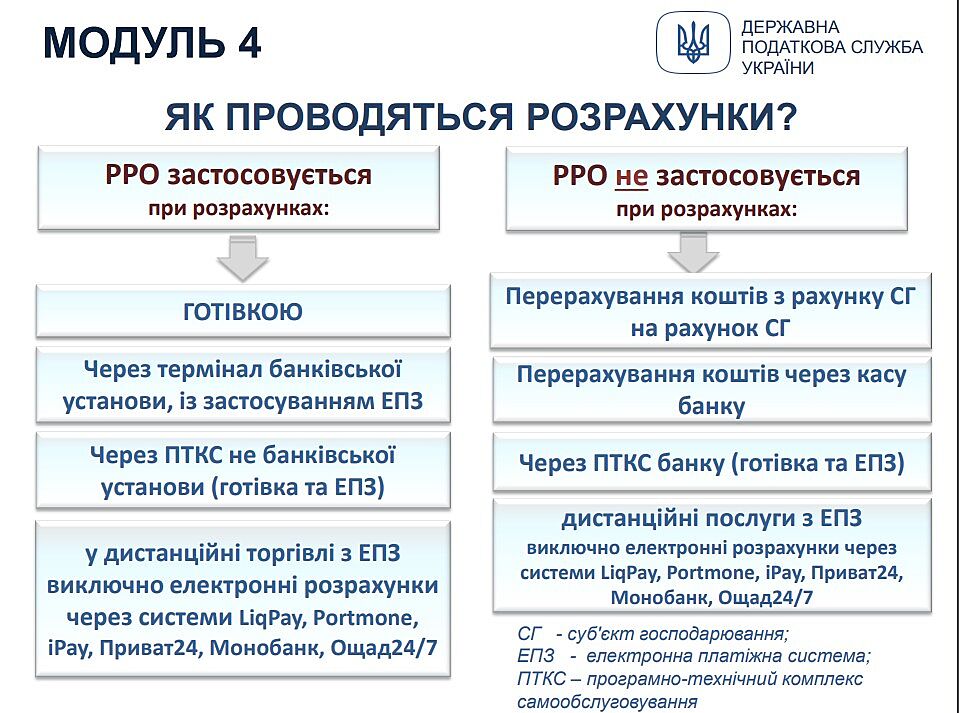 МОДУЛЬ 4

ДЕРЖАВНА ПОДАТКОВА СЛУЖБА УКРАЇНИ

ЯК ПРОВОДЯТЬСЯ РОЗРАХУНКИ?

РРО застосовується
при розрахунках:

ГОТІВКОЮ

Через термінал банківської установи, із застосуванням ЕПЗ

Через ПТКС не банківської установи (готівка та ЕПЗ)

у дистанційні торгівлі з ЕПЗ виключно електронні розрахунки через системи LiqPay, Portmone, iPay, Приват24, Монобанк, Ощад24/7

РРО не застосовується
при розрахунках:

Перерахування коштів з рахунку СГ на рахунок СГ

Перерахування коштів через касу банку

Через ПТКС банку (готівка та ЕПЗ)

дистанційні послуги з ЕПЗ
виключно електронні розрахунки через системи LiqPay, Portmone, iPay, Приват24, Монобанк, Ощад24/7

СГ - суб'єкт господарювання;
ЕПЗ - електронна платіжна система;
ПТКС – програмно-технічний комплекс самообслуговування